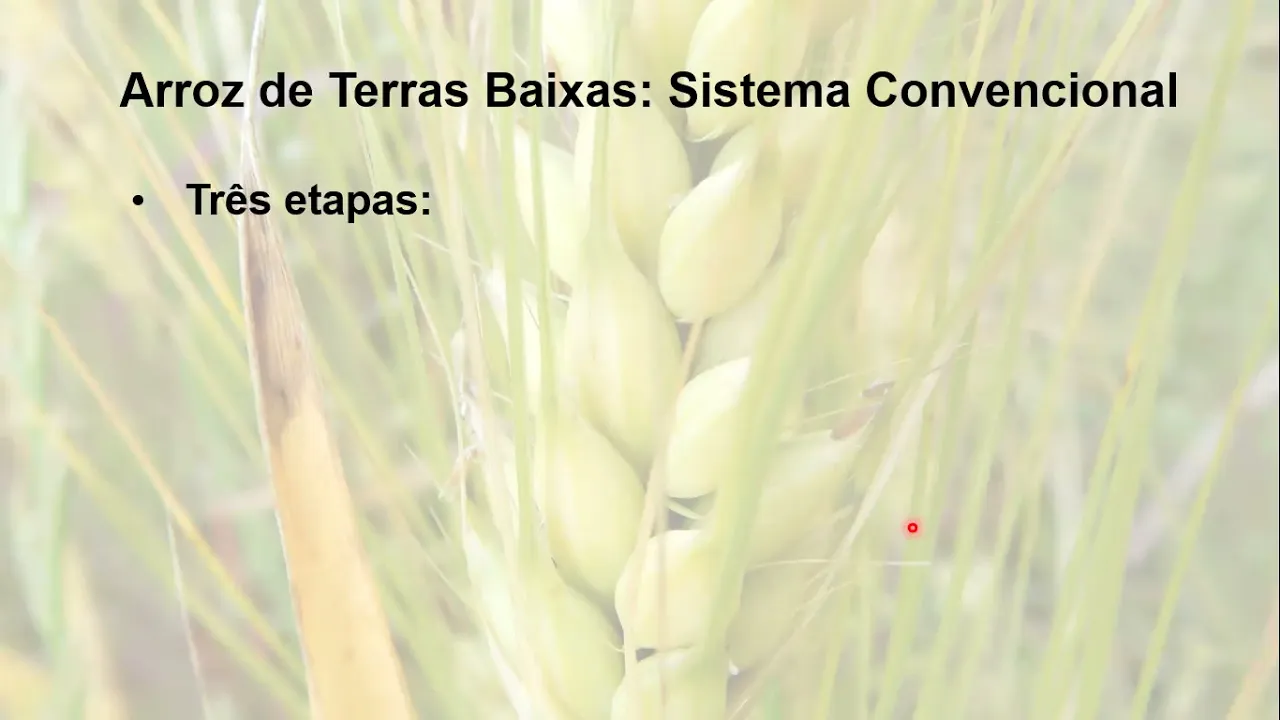 Arroz de Terras Baixas: Sistema Convencional

• Três etapas: